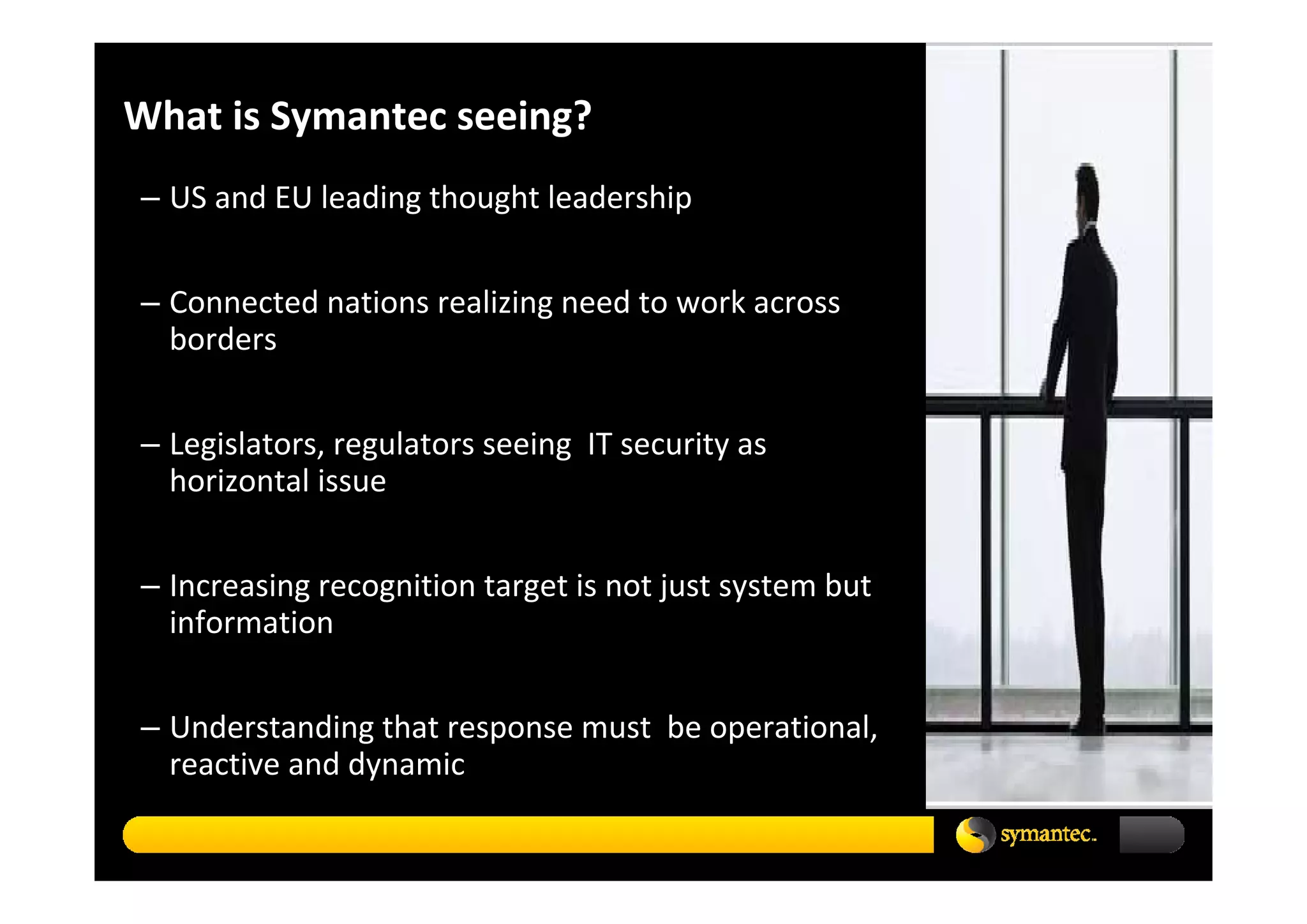 What is Symantec seeing?

– US and EU leading thought leadership

– Connected nations realizing need to work across borders

– Legislators, regulators seeing IT security as horizontal issue

– Increasing recognition target is not just system but information

– Understanding that response must be operational, reactive and dynamic

symantec.